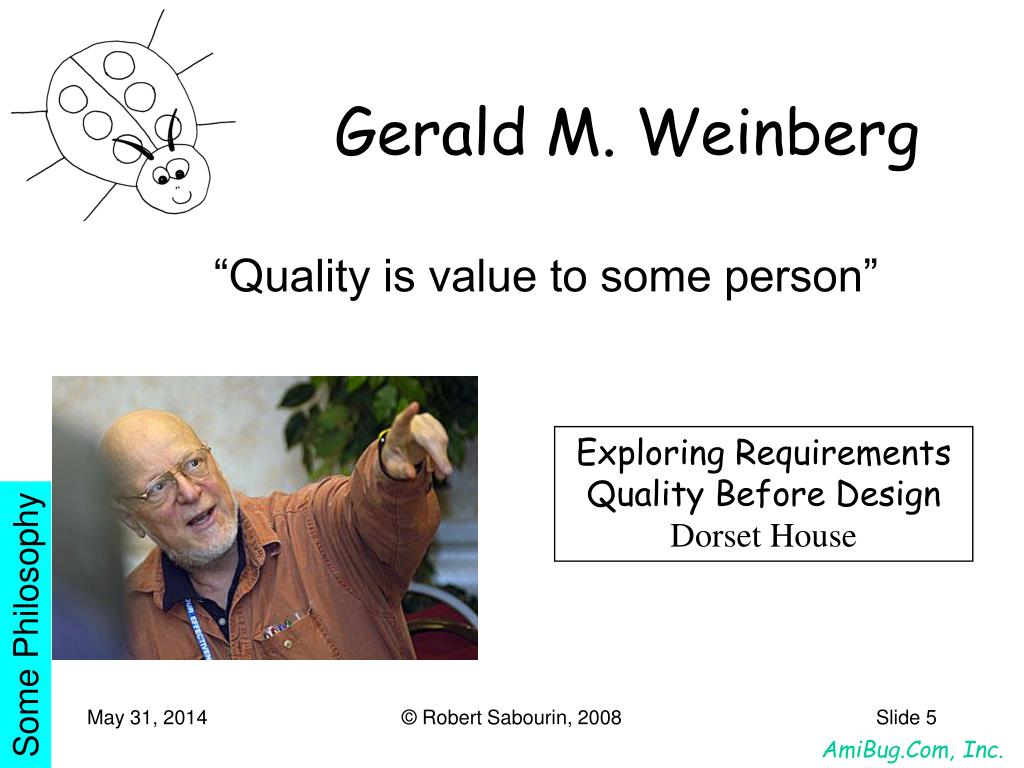 Gerald M. Weinberg

“Quality is value to some person”

Exploring Requirements
Quality Before Design
Dorset House

Some Philosophy

May 31, 2014

© Robert Sabourin, 2008

Slide 5

AmiBug.Com, Inc.